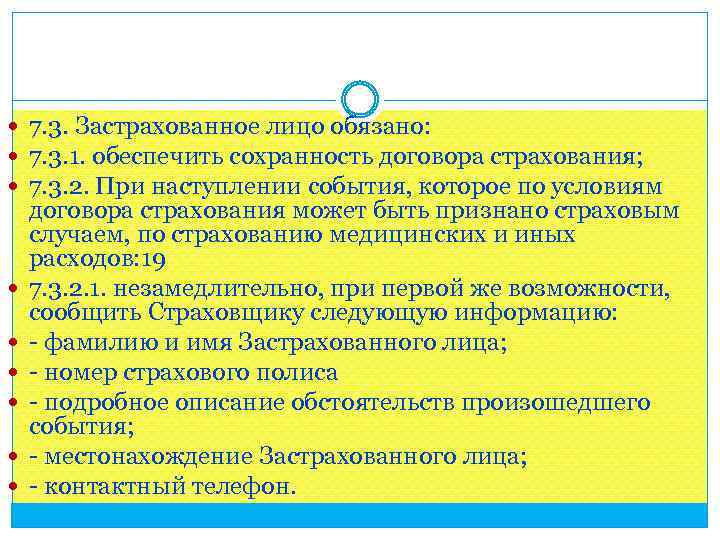 7.3. Застрахованное лицо обязано:

7.3.1. обеспечить сохранность договора страхования;

7.3.2. При наступлении события, которое по условиям договора страхования может быть признано страховым случаем, по страхованию медицинских и иных расходов:19

7.3.2.1. незамедлительно, при первой же возможности, сообщить Страховщику следующую информацию:

- фамилию и имя Застрахованного лица;

- номер страхового полиса

- подробное описание обстоятельств произошедшего события;

- местонахождение Застрахованного лица;

- контактный телефон.